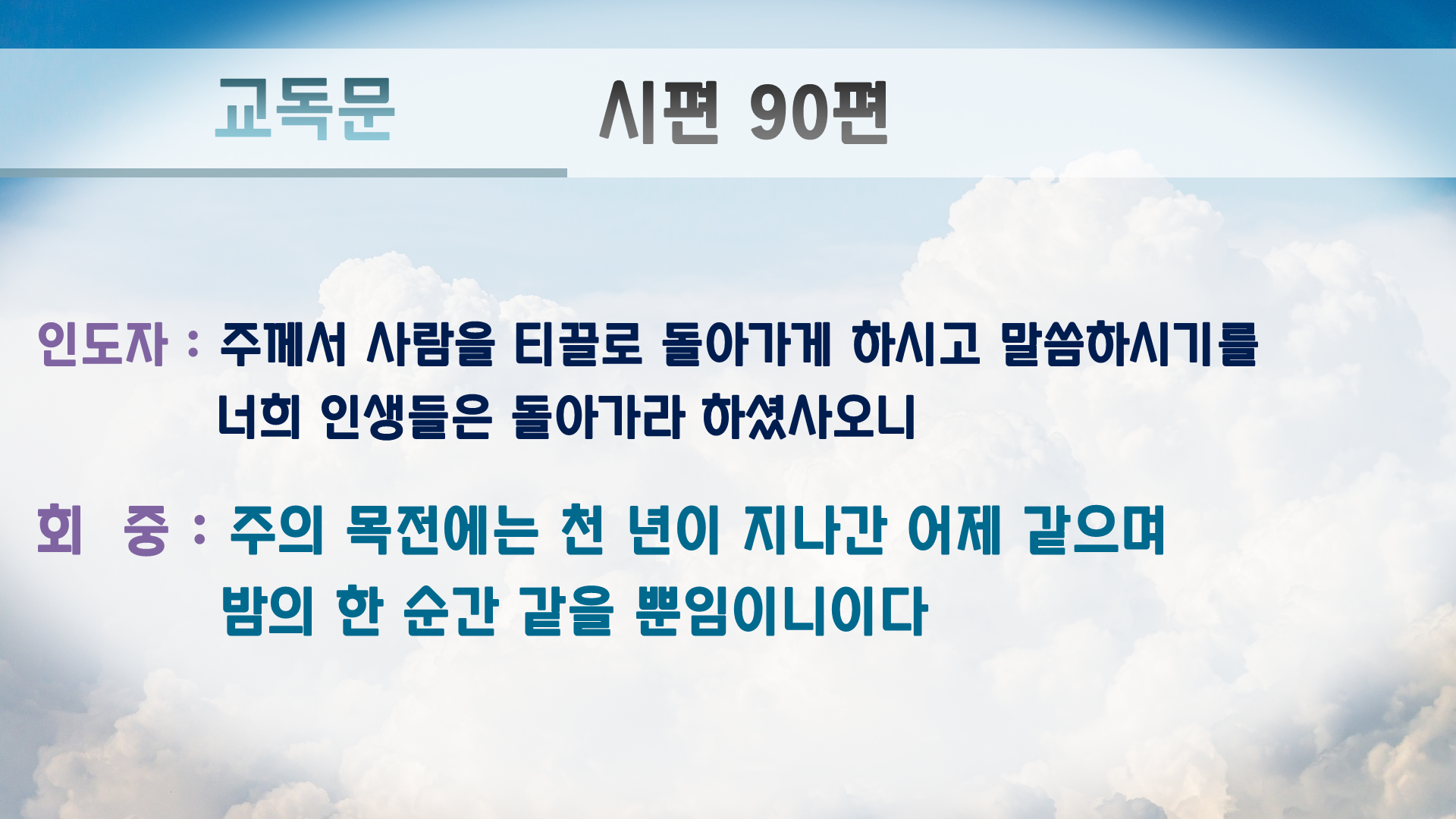 교독문 시편 90편

인도자 : 주께서 사람을 티끌로 돌아가게 하시고 말씀하시기를 너희 인생들은 돌아가라 하셨사오니

회 중 : 주의 목전에는 천 년이 지나간 어제 같으며 밤의 한 순간 같을 뿐임이니이다